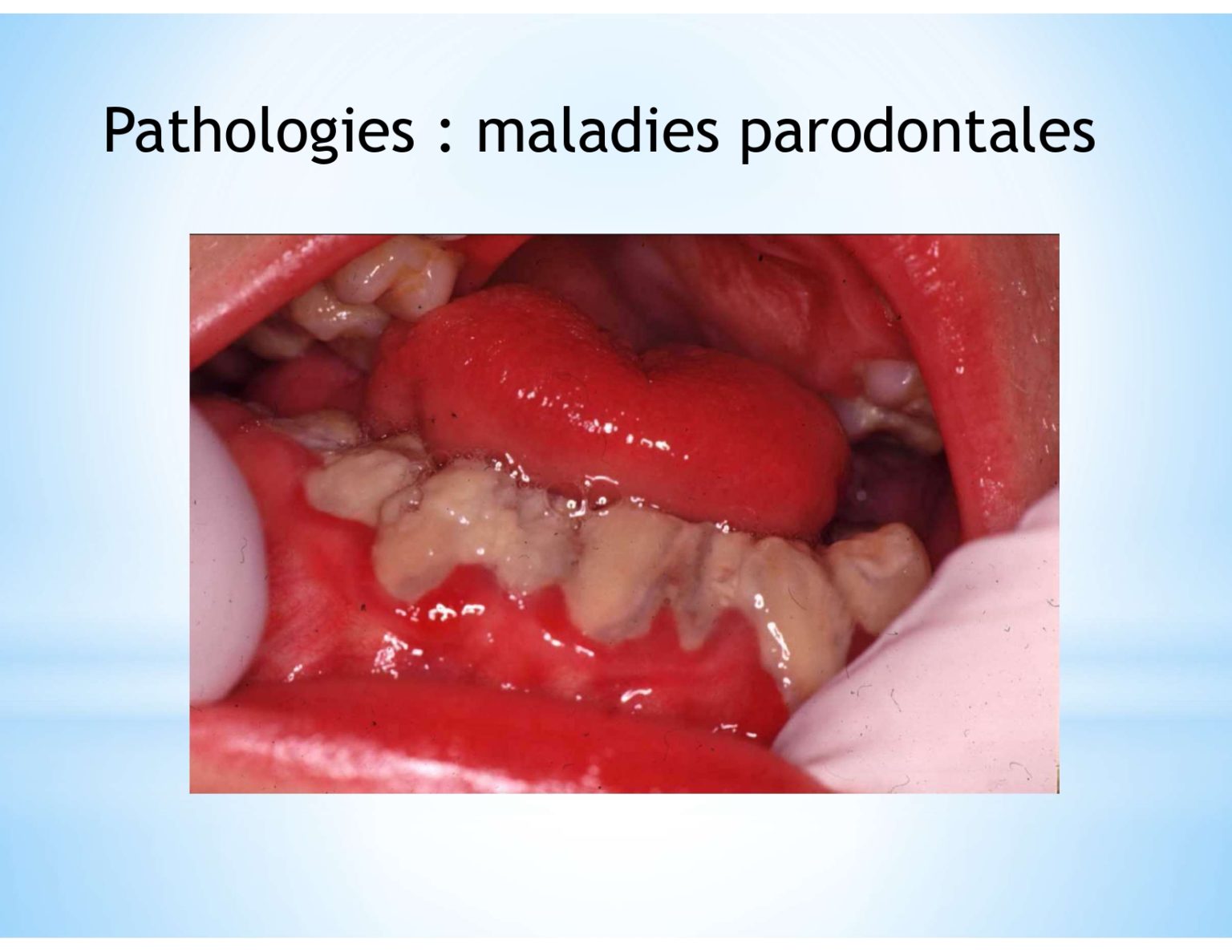 Pathologies : maladies parodontales